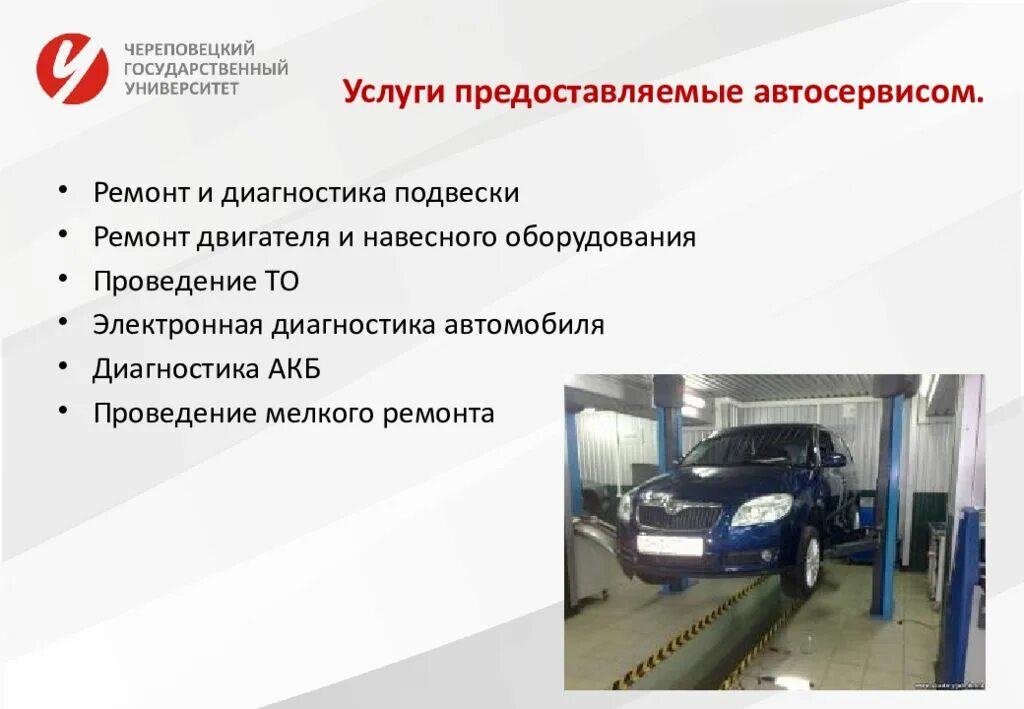 ЧЕРЕПОВЕЦКИЙ ГОСУДАРСТВЕННЫЙ УНИВЕРСИТЕТ

Услуги предоставляемые автосервисом.

• Ремонт и диагностика подвески
• Ремонт двигателя и навесного оборудования
• Проведение ТО
• Электронная диагностика автомобиля
• Диагностика АКБ
• Проведение мелкого ремонта